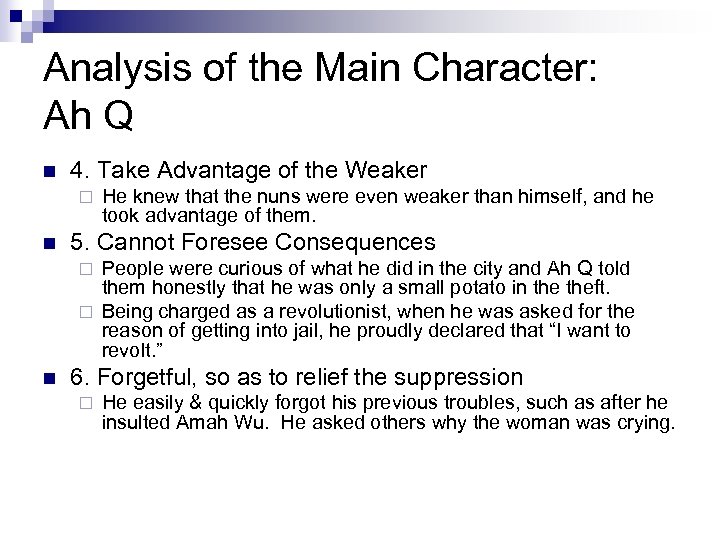 Analysis of the Main Character: Ah Q

4. Take Advantage of the Weaker

He knew that the nuns were even weaker than himself, and he took advantage of them.

5. Cannot Foresee Consequences

People were curious of what he did in the city and Ah Q told them honestly that he was only a small potato in the theft.

Being charged as a revolutionist, when he was asked for the reason of getting into jail, he proudly declared that “I want to revolt.”

6. Forgetful, so as to relief the suppression

He easily & quickly forgot his previous troubles, such as after he insulted Amah Wu. He asked others why the woman was crying.